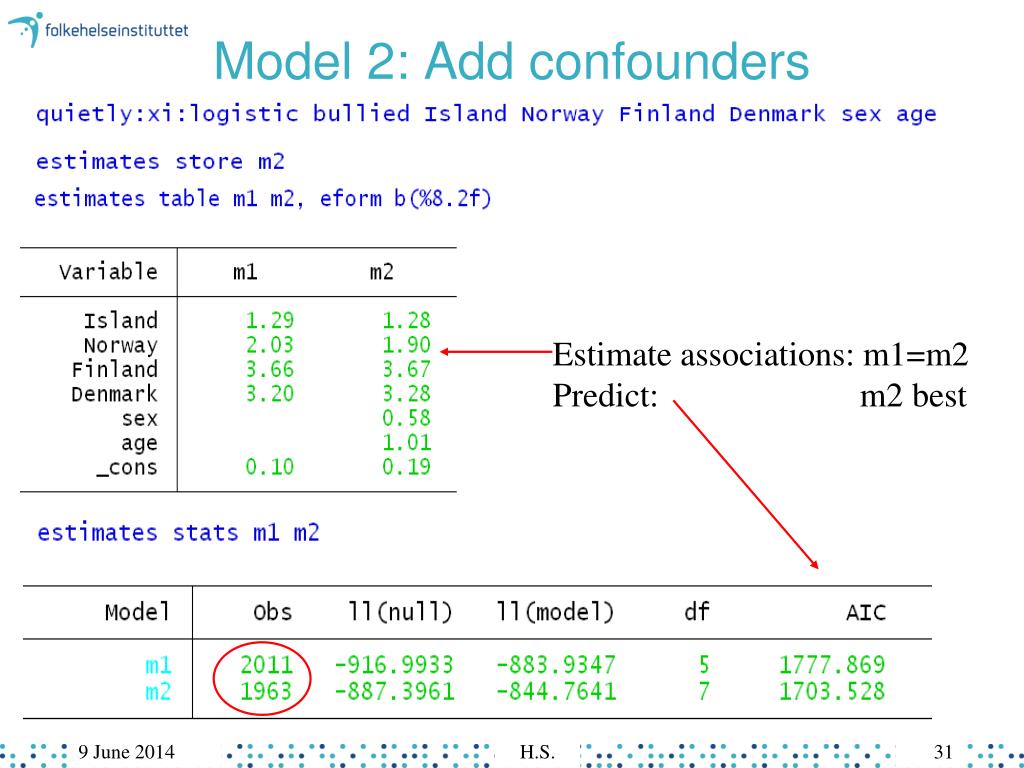 folkehelseinstituttet

Model 2: Add confounders

quietly:xi:logistic bullied Island Norway Finland Denmark sex age

estimates store m2

estimates table m1 m2, eform b(%8.2f)

| Variable | m1 | m2 |
|---|---|---|
| Island | 1.29 | 1.28 |
| Norway | 2.03 | 1.90 |
| Finland | 3.66 | 3.67 |
| Denmark | 3.20 | 3.28 |
| sex | | 0.58 |
| age | | 1.01 |
| _cons | 0.10 | 0.19 |

Estimate associations: m1=m2
Predict: m2 best

estimates stats m1 m2

| Model | Obs | ll(null) | ll(model) | df | AIC |
|---|---|---|---|---|---|
| m1 | 2011 | -916.9933 | -883.9347 | 5 | 1777.869 |
| m2 | 1963 | -887.3961 | -844.7641 | 7 | 1703.528 |

9 June 2014 H.S. 31